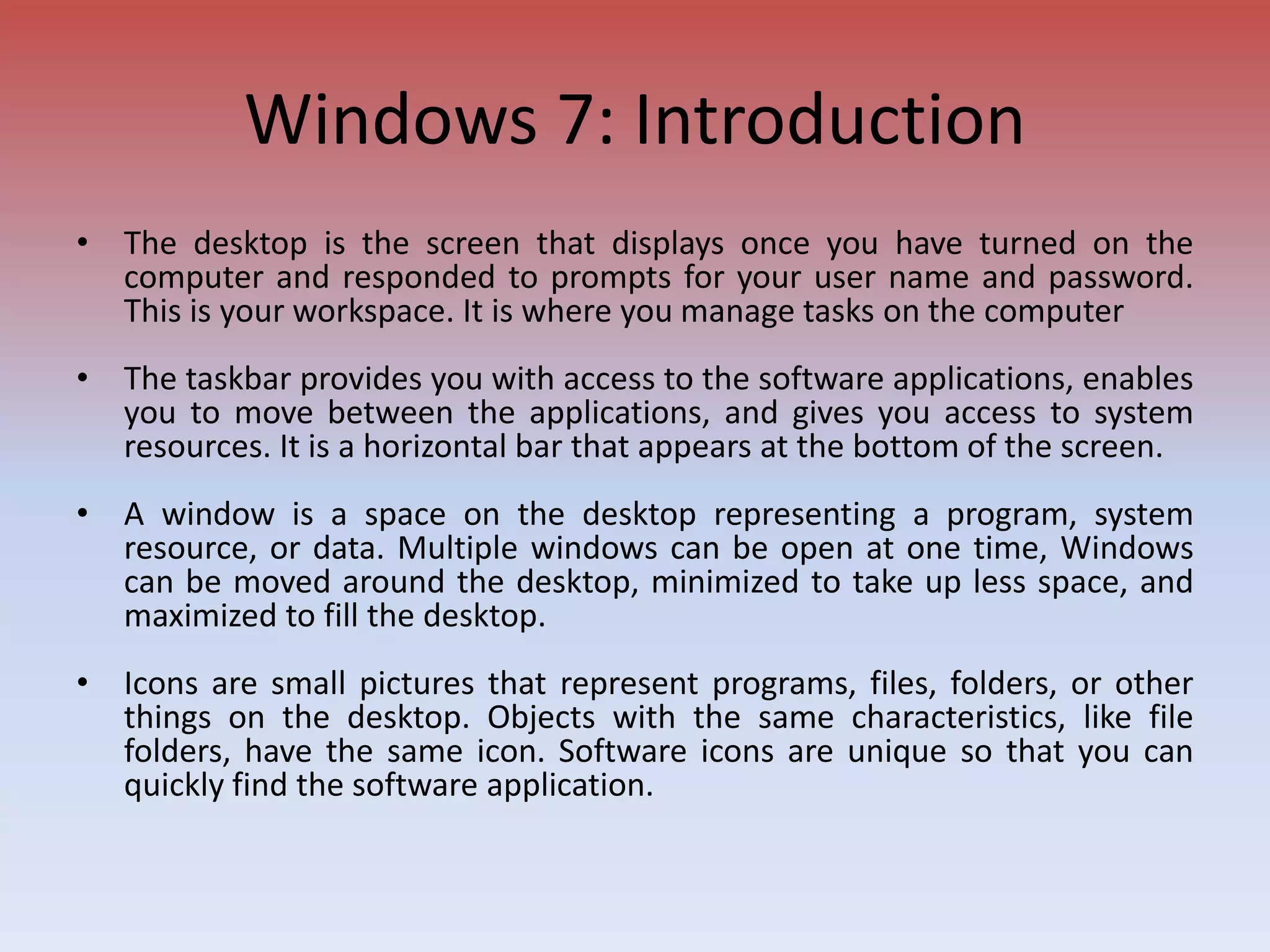 Windows 7: Introduction

• The desktop is the screen that displays once you have turned on the computer and responded to prompts for your user name and password. This is your workspace. It is where you manage tasks on the computer

• The taskbar provides you with access to the software applications, enables you to move between the applications, and gives you access to system resources. It is a horizontal bar that appears at the bottom of the screen.

• A window is a space on the desktop representing a program, system resource, or data. Multiple windows can be open at one time, Windows can be moved around the desktop, minimized to take up less space, and maximized to fill the desktop.

• Icons are small pictures that represent programs, files, folders, or other things on the desktop. Objects with the same characteristics, like file folders, have the same icon. Software icons are unique so that you can quickly find the software application.